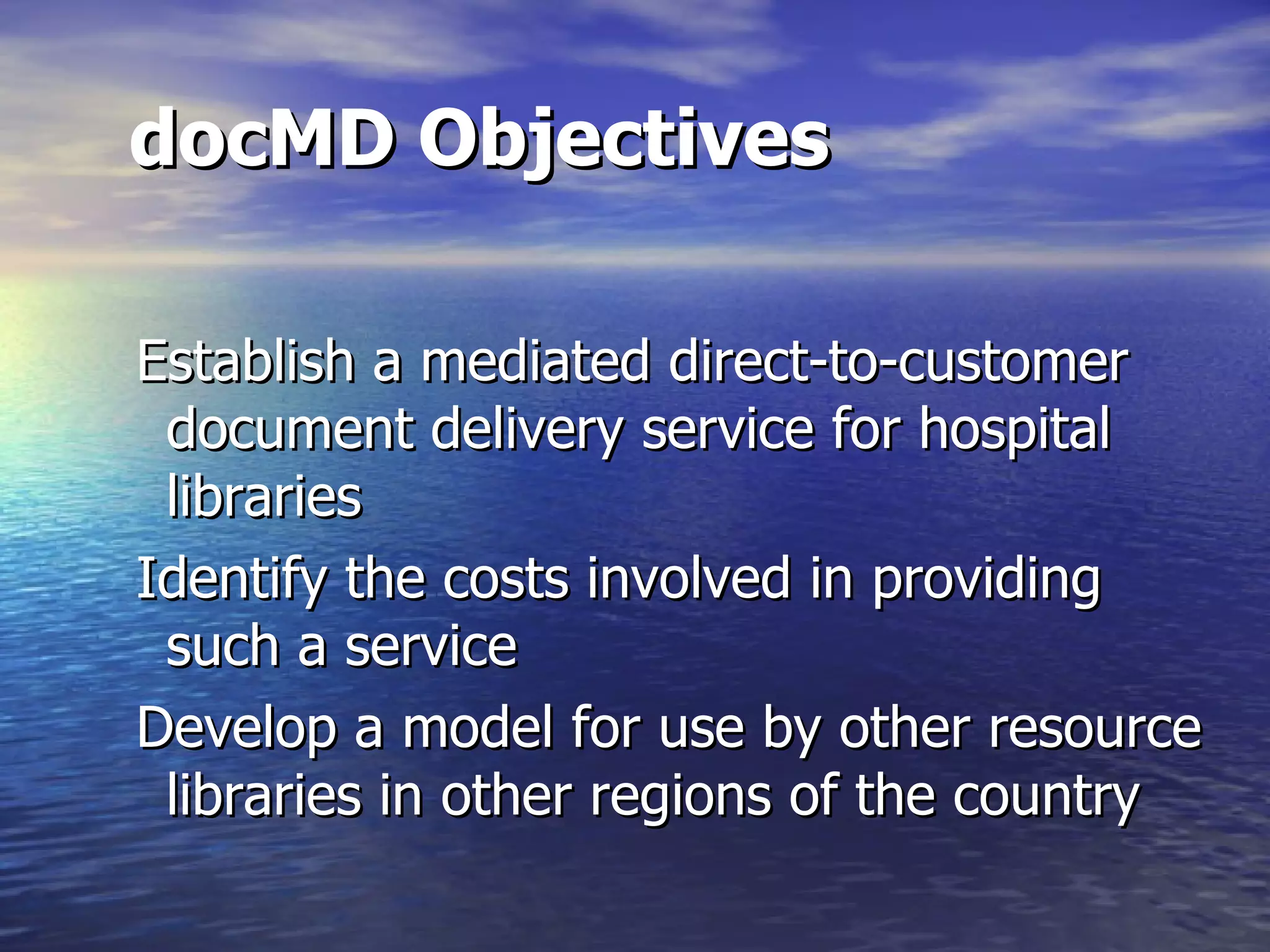 docMD Objectives

Establish a mediated direct-to-customer document delivery service for hospital libraries

Identify the costs involved in providing such a service

Develop a model for use by other resource libraries in other regions of the country